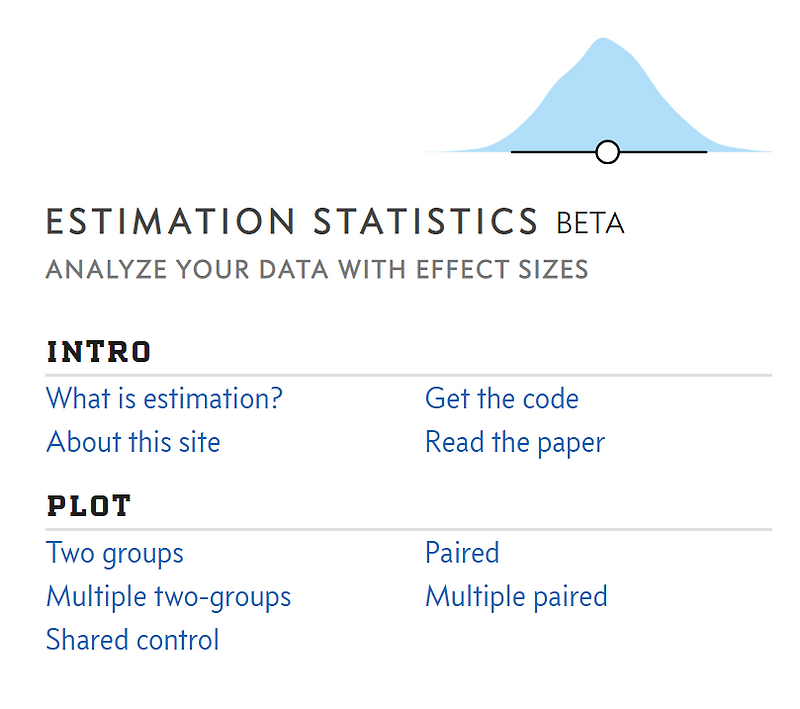 ESTIMATION STATISTICS BETA
ANALYZE YOUR DATA WITH EFFECT SIZES

INTRO

What is estimation?
About this site

Get the code
Read the paper

PLOT

Two groups
Multiple two-groups
Shared control

Paired
Multiple paired